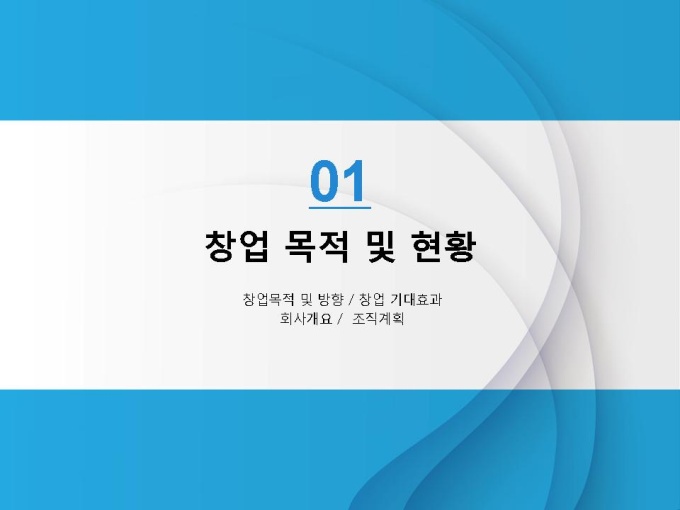 01

창업 목적 및 현황

창업목적 및 방향 / 창업 기대효과
회사개요 / 조직계획